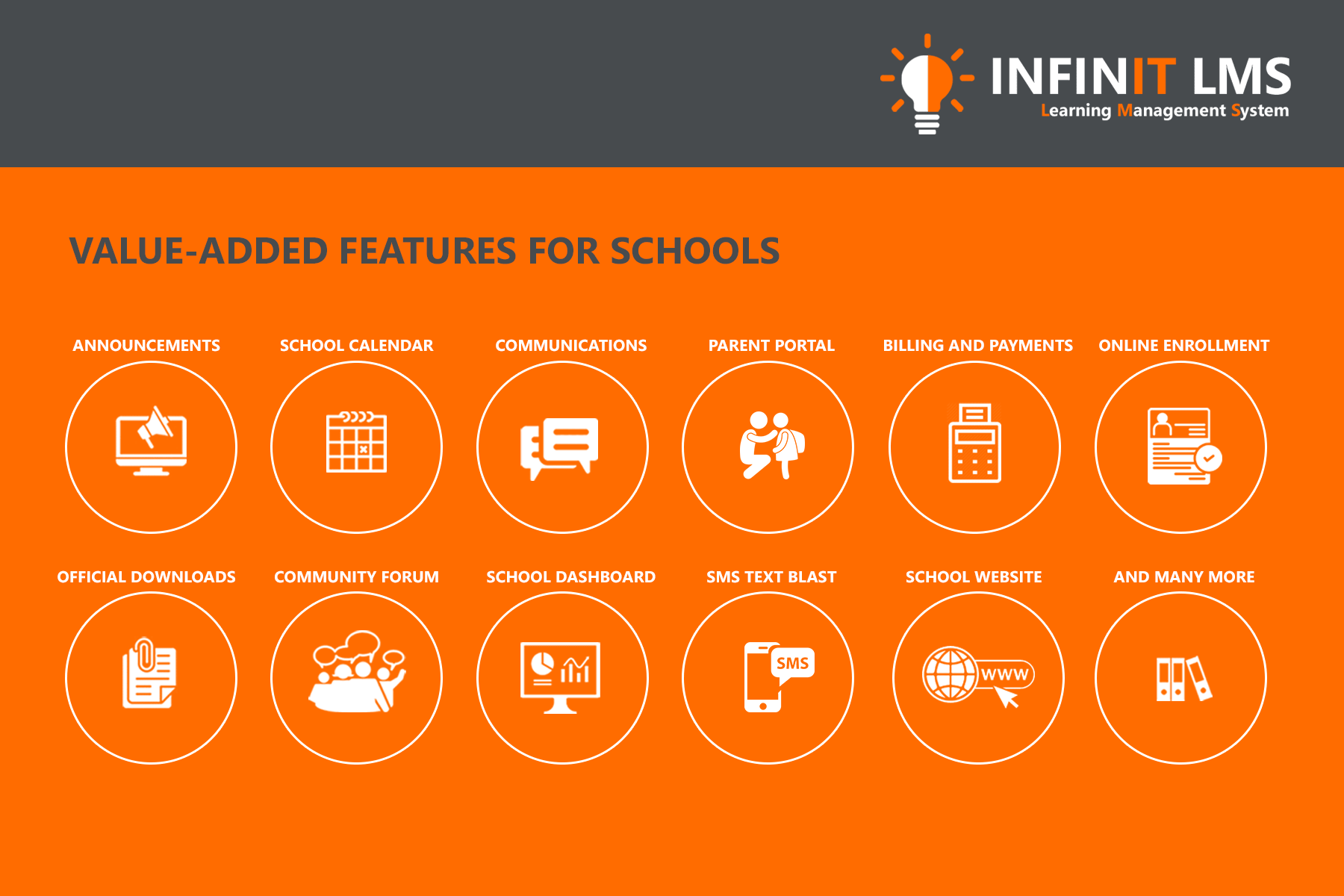 INFINIT LMS
Learning Management System

VALUE-ADDED FEATURES FOR SCHOOLS

ANNOUNCEMENTS

SCHOOL CALENDAR

COMMUNICATIONS

PARENT PORTAL

BILLING AND PAYMENTS

ONLINE ENROLLMENT

OFFICIAL DOWNLOADS

COMMUNITY FORUM

SCHOOL DASHBOARD

SMS TEXT BLAST

SMS

SCHOOL WEBSITE

WWW

AND MANY MORE